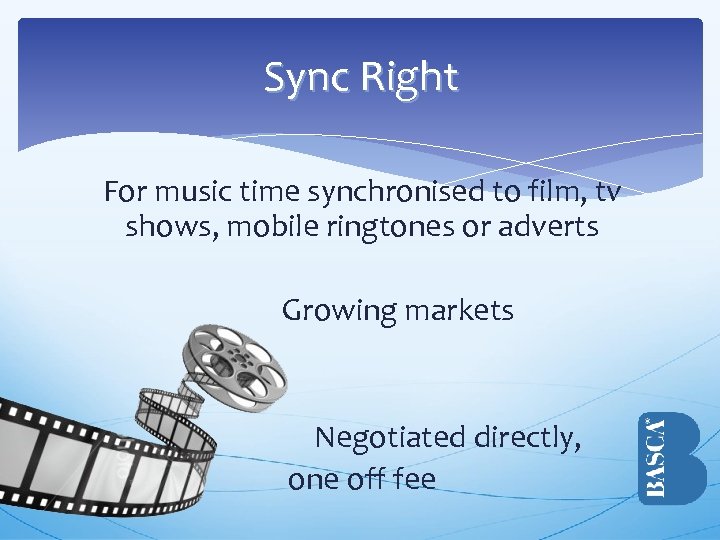 Sync Right

For music time synchronised to film, tv shows, mobile ringtones or adverts

Growing markets

Negotiated directly, one off fee

BASCA